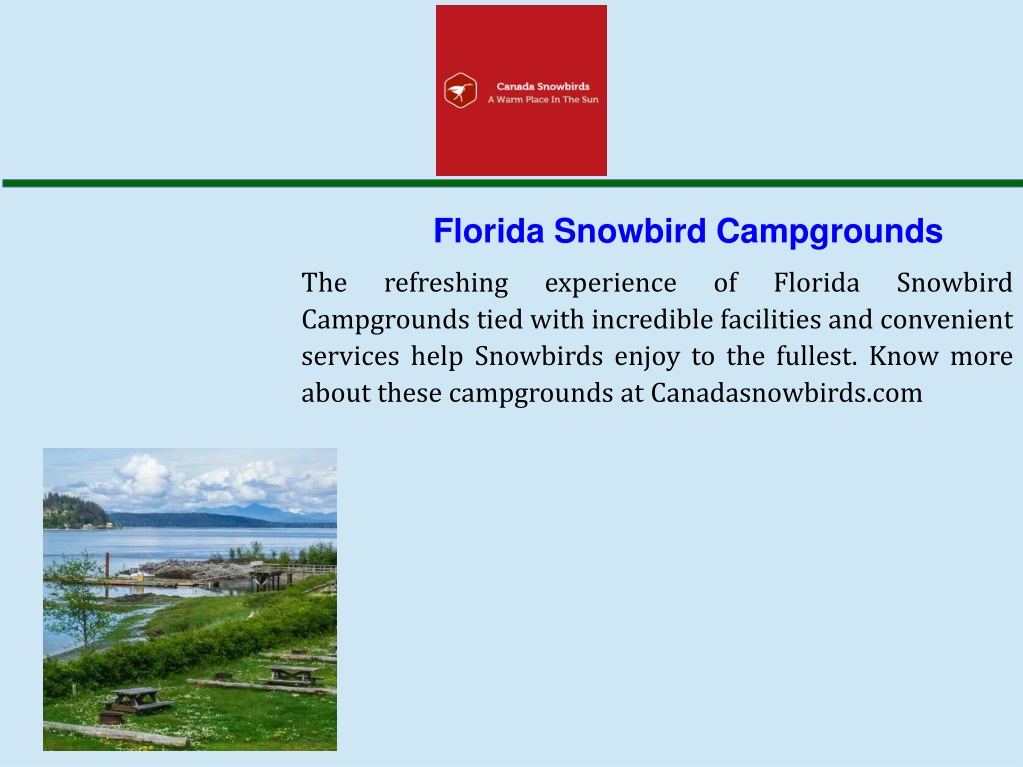 Canada Snowbirds
A Warm Place In The Sun

Florida Snowbird Campgrounds

The refreshing experience of Florida Snowbird Campgrounds tied with incredible facilities and convenient services help Snowbirds enjoy to the fullest. Know more about these campgrounds at Canadasnowbirds.com